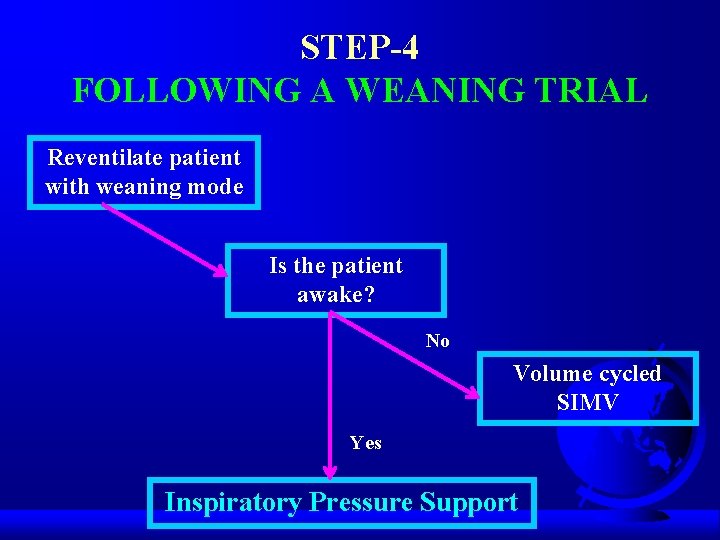 STEP-4
FOLLOWING A WEANING TRIAL

Reventilate patient with weaning mode

Is the patient awake?

No

Volume cycled SIMV

Yes

Inspiratory Pressure Support